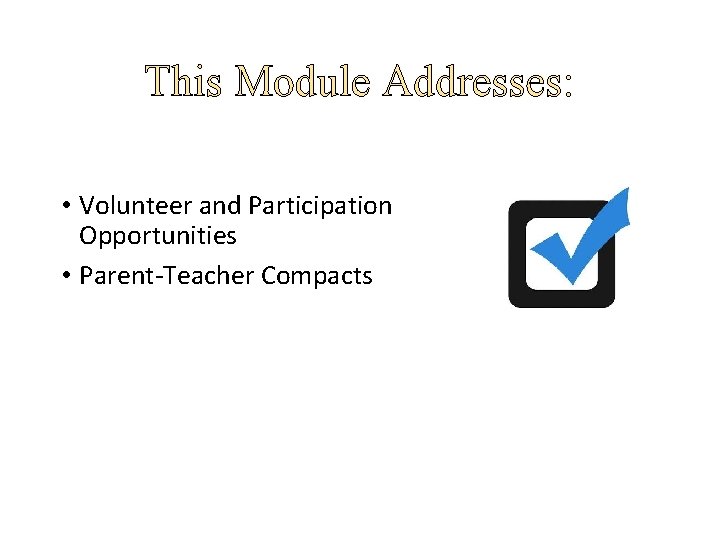 This Module Addresses:

• Volunteer and Participation Opportunities
• Parent-Teacher Compacts